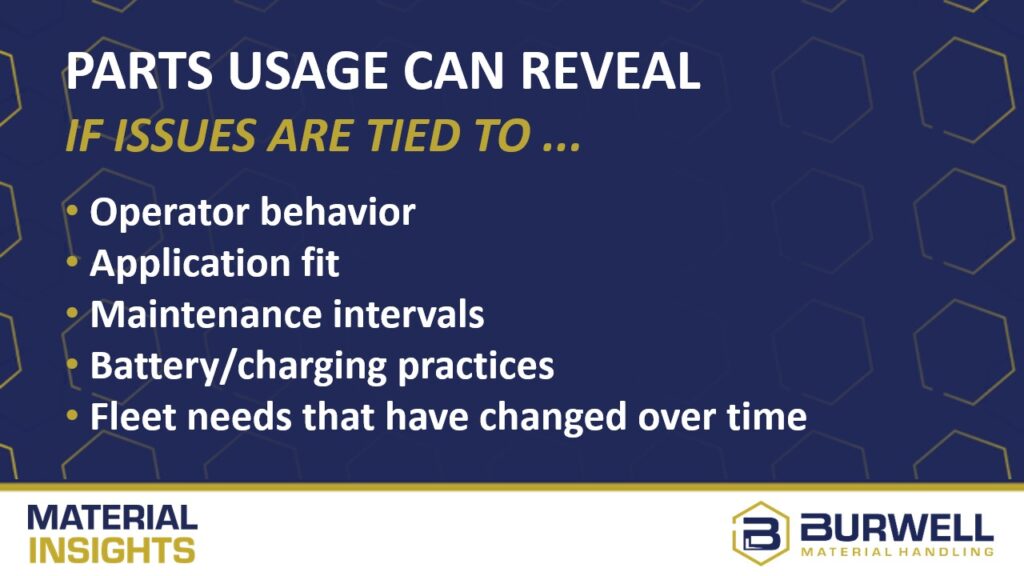 PARTS USAGE CAN REVEAL

IF ISSUES ARE TIED TO ...

• Operator behavior
• Application fit
• Maintenance intervals
• Battery/charging practices
• Fleet needs that have changed over time

MATERIAL INSIGHTS

BURWELL MATERIAL HANDLING